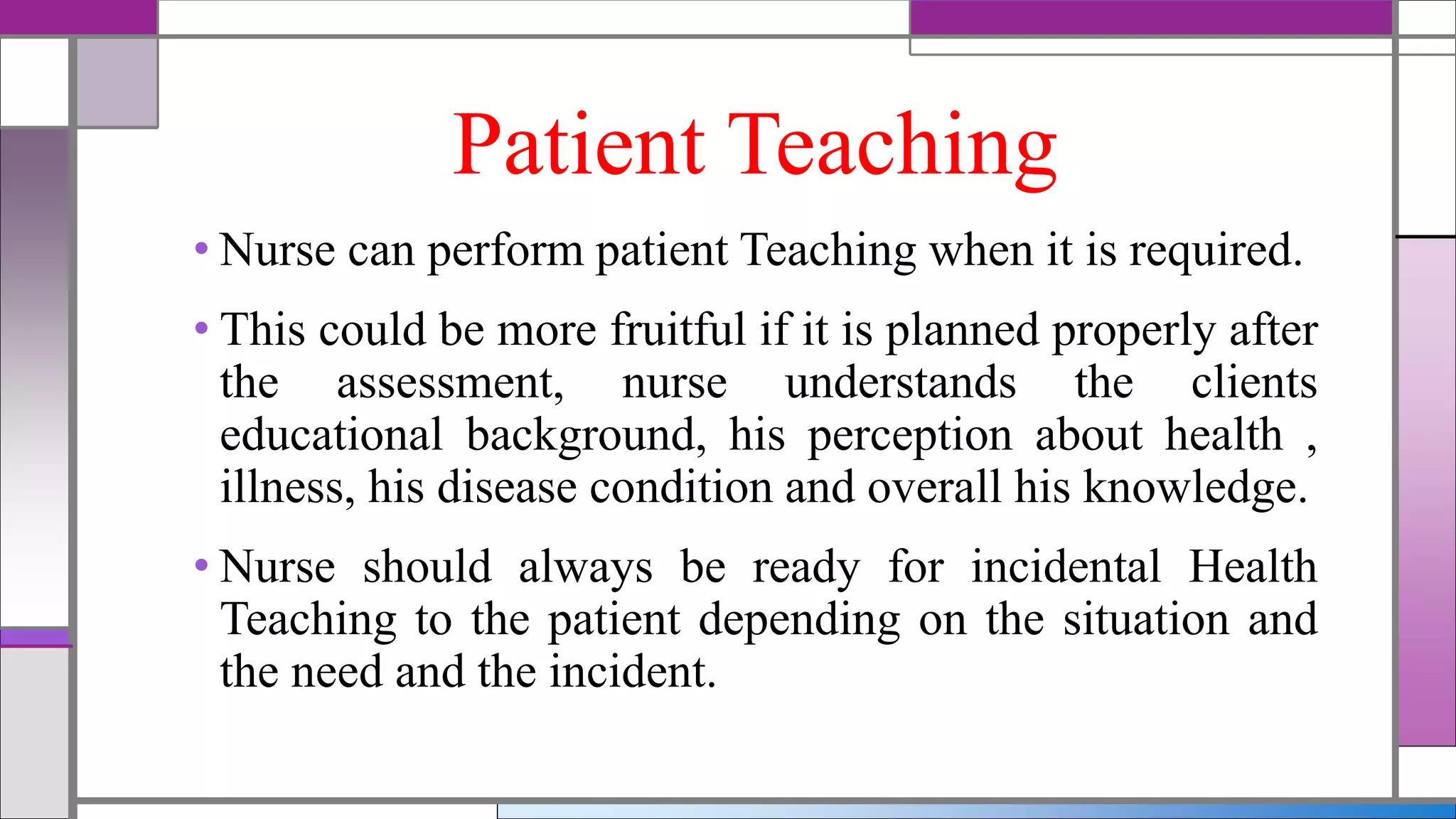 Patient Teaching

• Nurse can perform patient Teaching when it is required.

• This could be more fruitful if it is planned properly after the assessment, nurse understands the clients educational background, his perception about health , illness, his disease condition and overall his knowledge.

• Nurse should always be ready for incidental Health Teaching to the patient depending on the situation and the need and the incident.